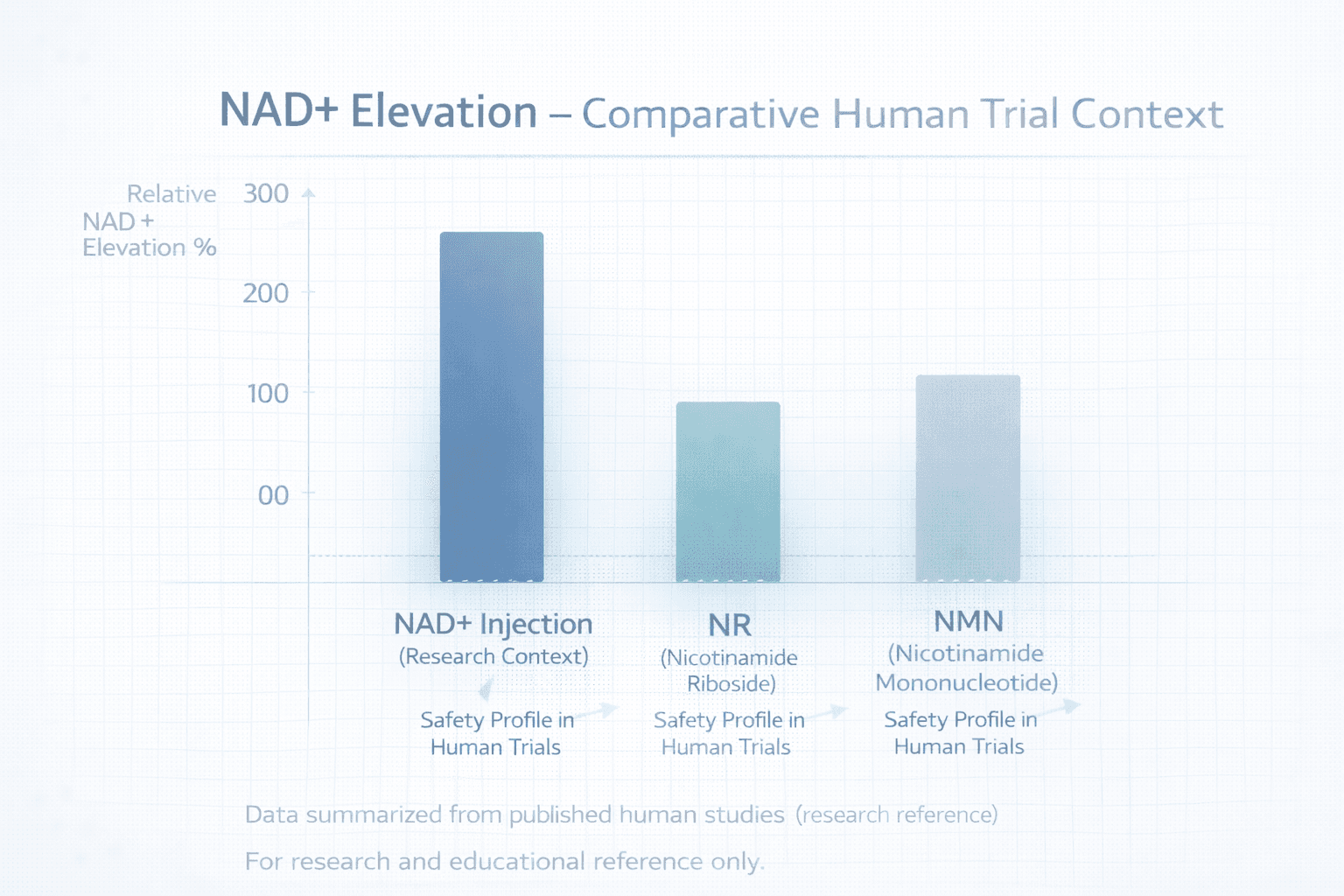 NAD+ Elevation – Comparative Human Trial Context

Relative NAD + Elevation %

300

200

100

00

NAD+ Injection (Research Context)

Safety Profile in Human Trials

NR (Nicotinamide Riboside)

Safety Profile in Human Trials

NMN (Nicotinamide Mononucleotide)

Safety Profile in Human Trials

Data summarized from published human studies (research reference)

For research and educational reference only.